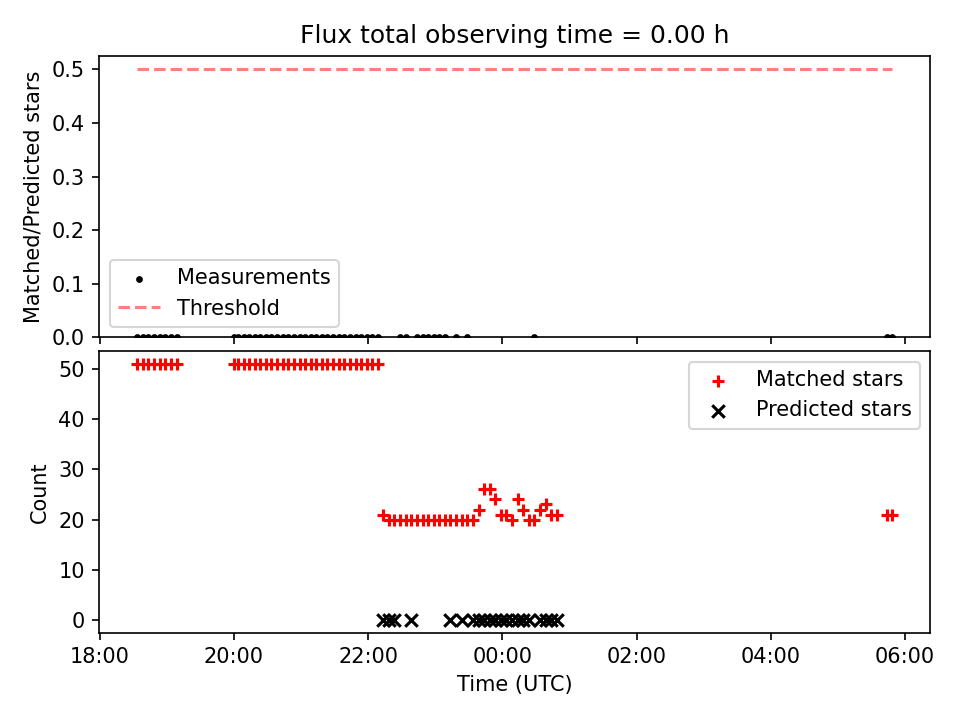 Flux total observing time = 0.00 h

Matched/Predicted stars

0.5
0.4
0.3
0.2
0.1
0.0

Measurements
Threshold

Count

50
40
30
20
10
0

Matched stars
Predicted stars

18:00
20:00
22:00
00:00
02:00
04:00
06:00

Time (UTC)